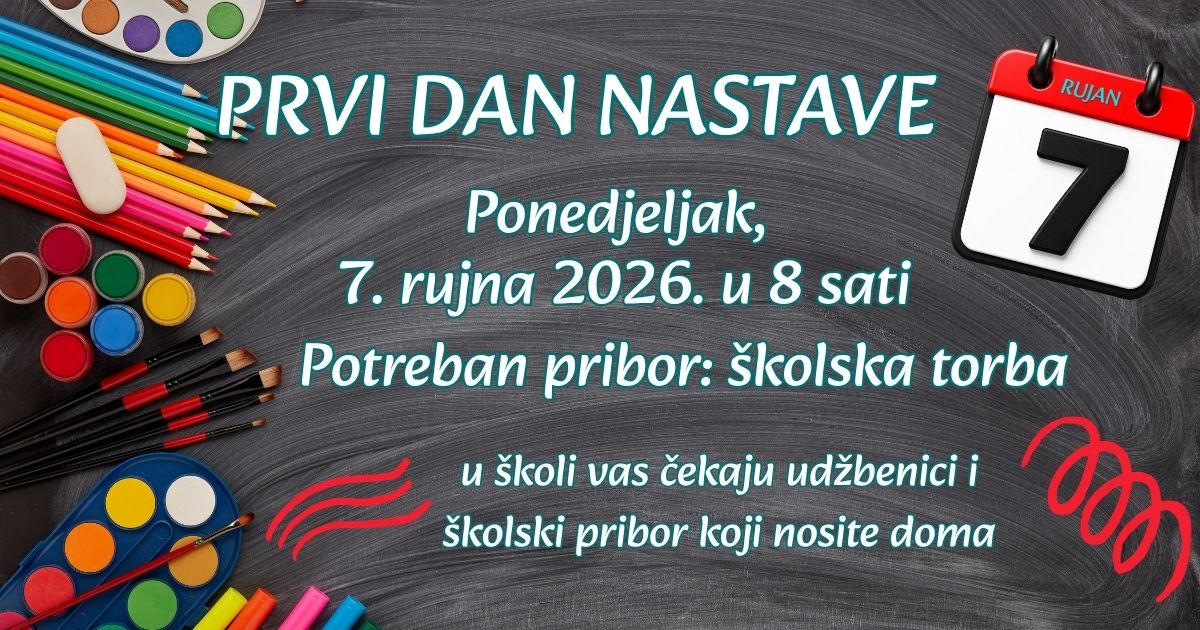 PRVI DAN NASTAVE

RUJAN
7

Ponedjeljak,
7. rujna 2026. u 8 sati

Potreban pribor: školska torba

u školi vas čekaju udžbenici i
školski pribor koji nosite doma